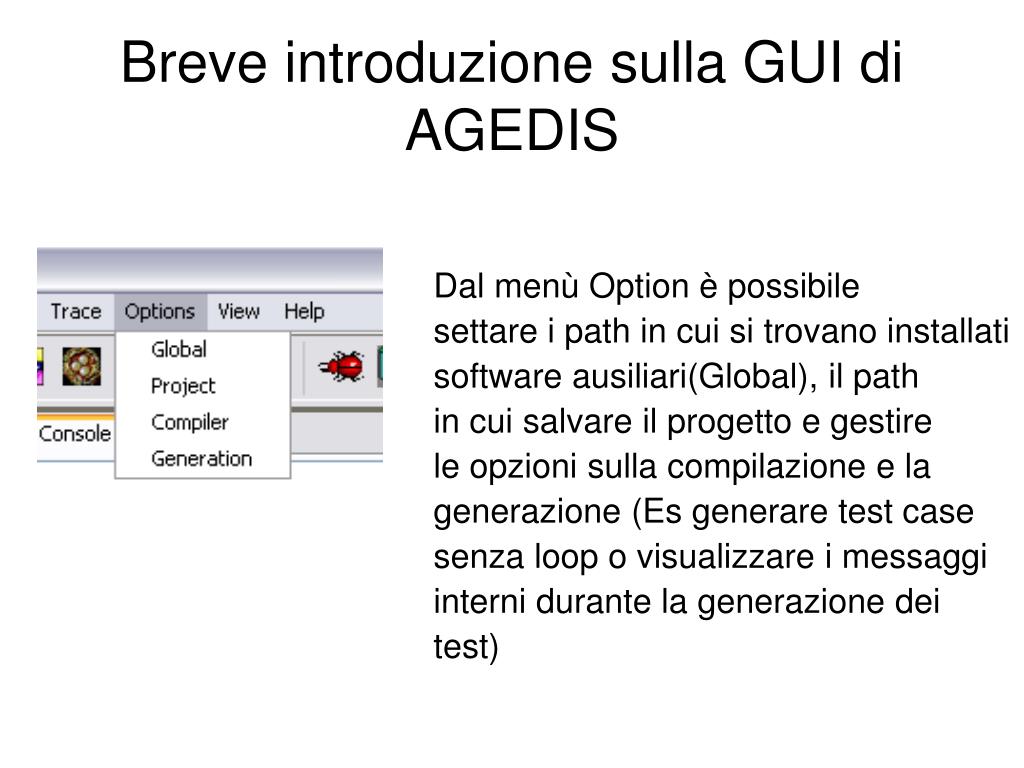 Breve introduzione sulla GUI di AGEDIS

Trace Options View Help
Global
Project
Compiler
Generation
Console

Dal menù Option è possibile settare i path in cui si trovano installati software ausiliari(Global), il path in cui salvare il progetto e gestire le opzioni sulla compilazione e la generazione (Es generare test case senza loop o visualizzare i messaggi interni durante la generazione dei test)